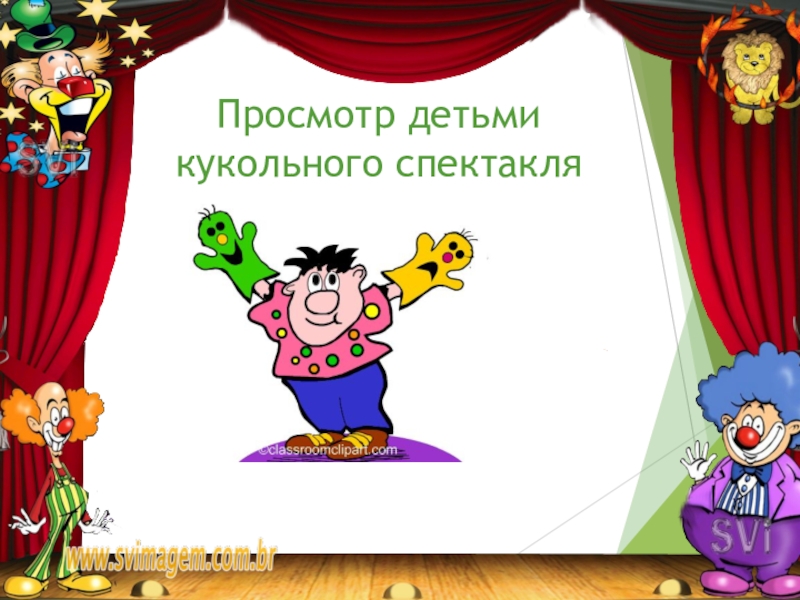 Просмотр детьми кукольного спектакля

©classroomclipart.com

SVi

www.svimagem.com.br

SVi